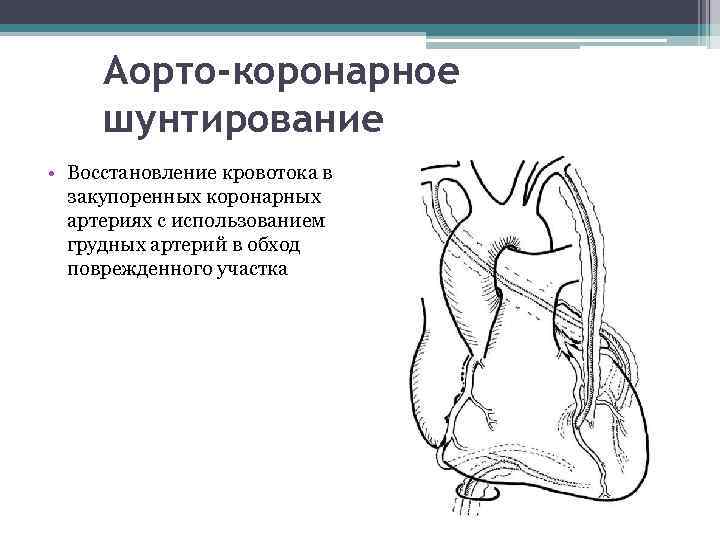 Аорто-коронарное шунтирование

• Восстановление кровотока в закупоренных коронарных артериях с использованием грудных артерий в обход поврежденного участка